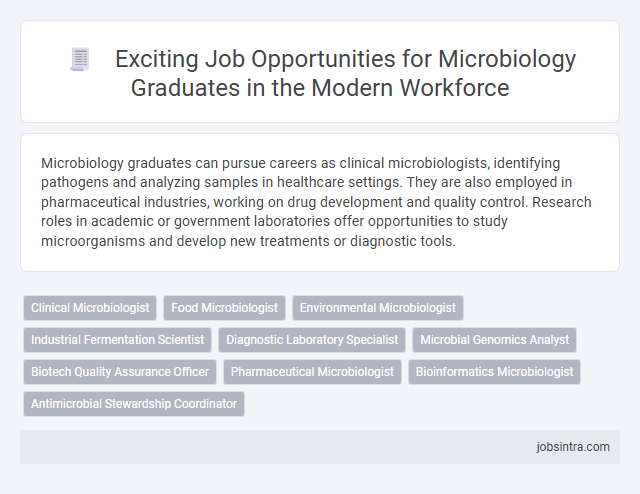 Exciting Job Opportunities for Microbiology Graduates in the Modern Workforce

Microbiology graduates can pursue careers as clinical microbiologists, identifying pathogens and analyzing samples in healthcare settings. They are also employed in pharmaceutical industries, working on drug development and quality control. Research roles in academic or government laboratories offer opportunities to study microorganisms and develop new treatments or diagnostic tools.

Clinical Microbiologist
Food Microbiologist
Environmental Microbiologist
Industrial Fermentation Scientist
Diagnostic Laboratory Specialist
Microbial Genomics Analyst
Biotech Quality Assurance Officer
Pharmaceutical Microbiologist
Bioinformatics Microbiologist
Antimicrobial Stewardship Coordinator

jobsintra.com